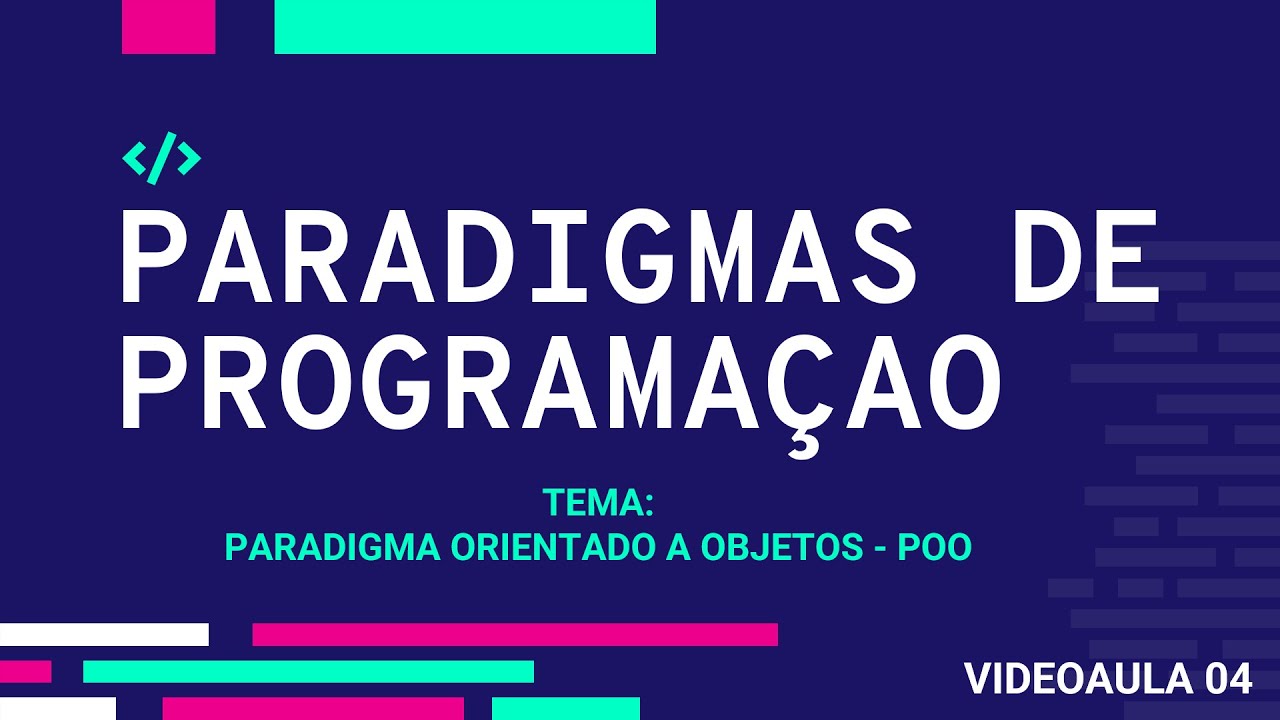 </>

PARADIGMAS DE PROGRAMAÇAO

TEMA:
PARADIGMA ORIENTADO A OBJETOS - POO

VIDEOAULA 04